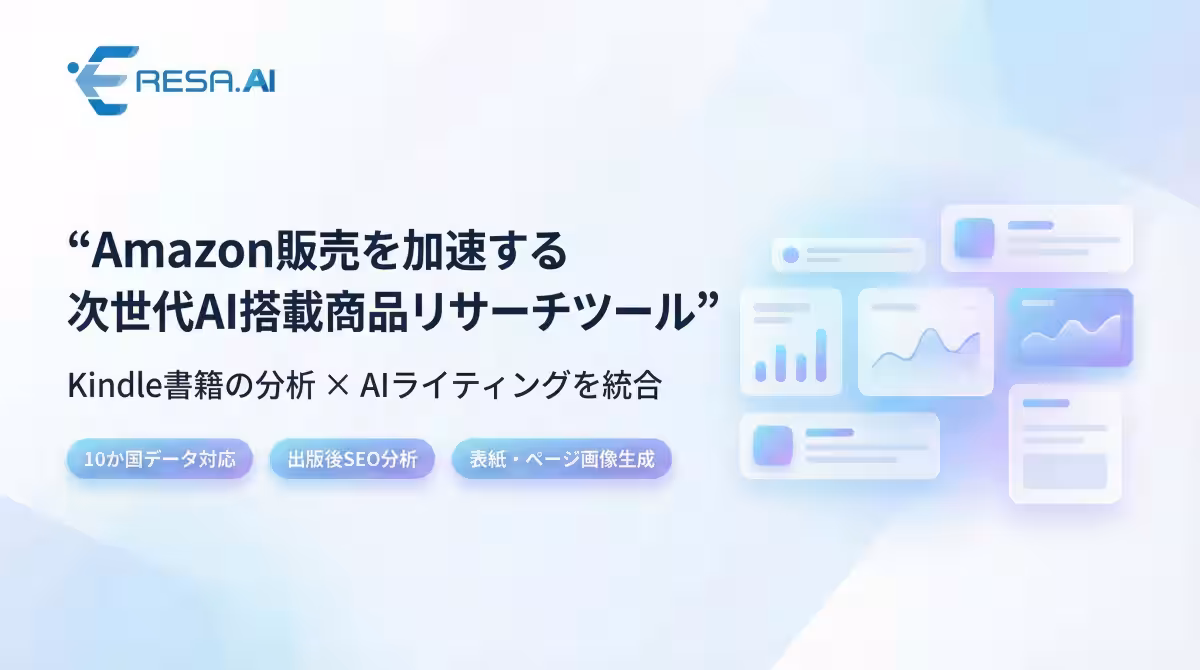 ERESA.AI

“Amazon販売を加速する
次世代AI搭載商品リサーチツール”

Kindle書籍の分析 × AIライティングを統合

10か国データ対応

出版後SEO分析

表紙・ページ画像生成